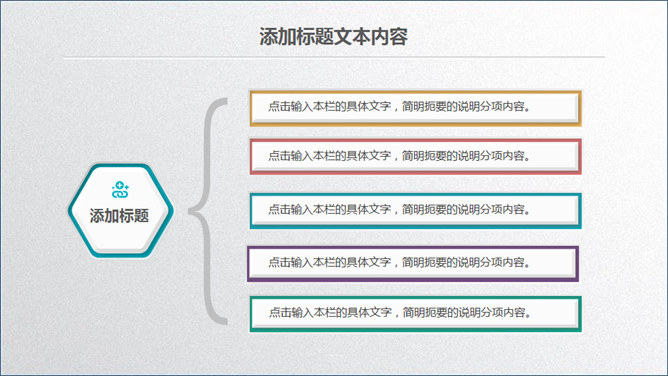 添加标题文本内容

添加标题

点击输入本栏的具体文字，简明扼要的说明分项内容。

点击输入本栏的具体文字，简明扼要的说明分项内容。

点击输入本栏的具体文字，简明扼要的说明分项内容。

点击输入本栏的具体文字，简明扼要的说明分项内容。

点击输入本栏的具体文字，简明扼要的说明分项内容。